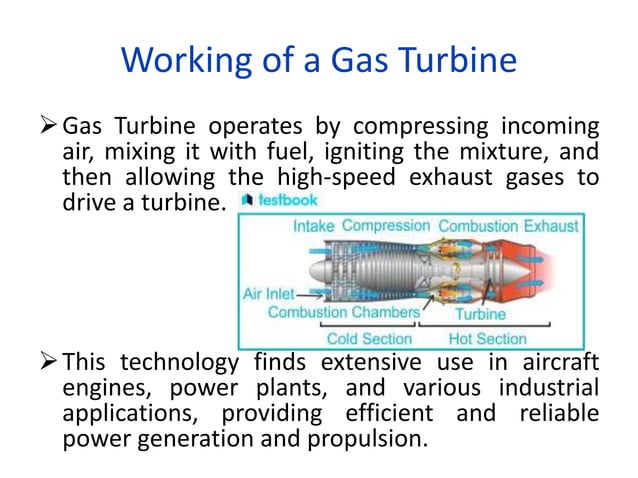 Working of a Gas Turbine

➢ Gas Turbine operates by compressing incoming air, mixing it with fuel, igniting the mixture, and then allowing the high-speed exhaust gases to drive a turbine.

testbook

Intake Compression Combustion Exhaust

Air Inlet

Combustion Chambers

Turbine

Cold Section

Hot Section

➢ This technology finds extensive use in aircraft engines, power plants, and various industrial applications, providing efficient and reliable power generation and propulsion.